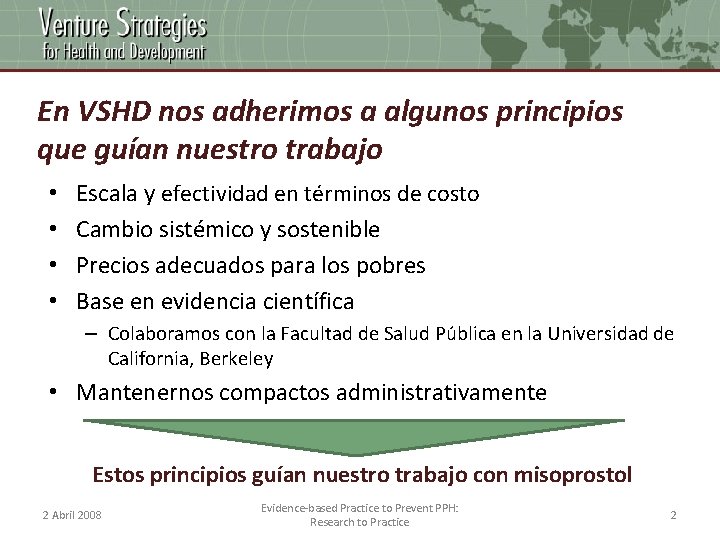 Venture Strategies
for Health and Development

En VSHD nos adherimos a algunos principios que guían nuestro trabajo

• Escala y efectividad en términos de costo
• Cambio sistémico y sostenible
• Precios adecuados para los pobres
• Base en evidencia científica
– Colaboramos con la Facultad de Salud Pública en la Universidad de California, Berkeley
• Mantenernos compactos administrativamente

Estos principios guían nuestro trabajo con misoprostol

2 Abril 2008

Evidence-based Practice to Prevent PPH: Research to Practice

2